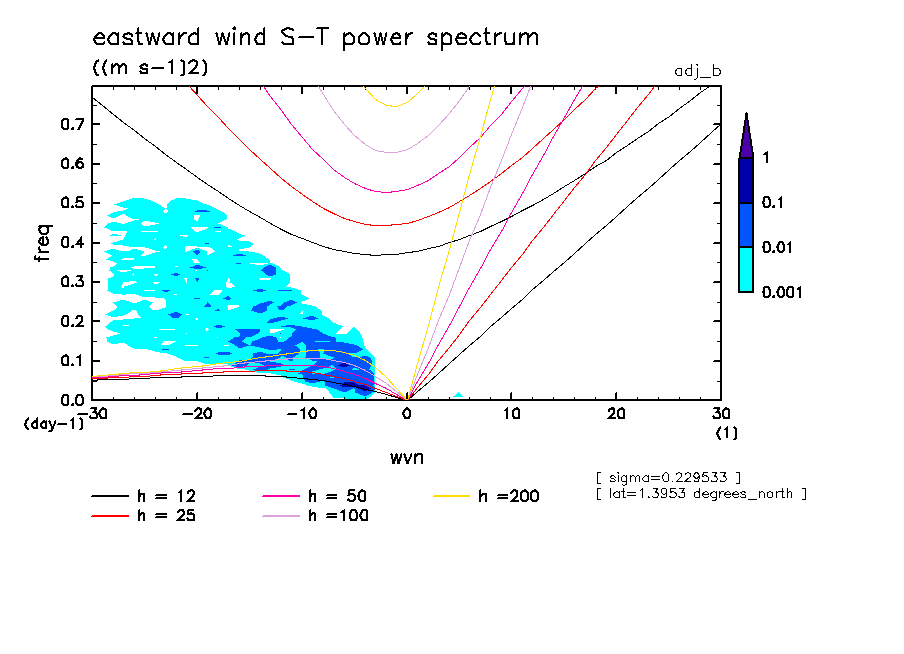 eastward wind S-T power spectrum
((m s-1)2)
adj_b

freq
0.7
0.6
0.5
0.4
0.3
0.2
0.1
0.0
(day-1)
-30
-20
-10
0
10
20
30
(1)
wvn

1
0.1
0.01
0.001

[ sigma=0.229533 ]
[ lat=1.3953 degrees_north ]

h = 12
h = 25
h = 50
h =100
h =200